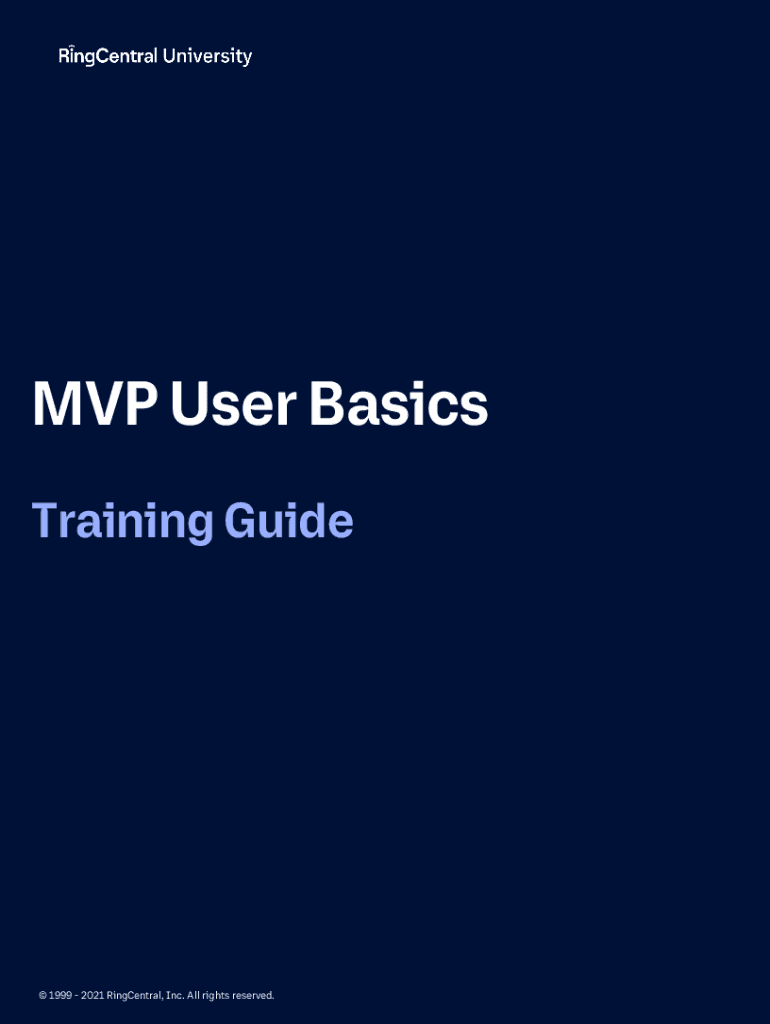 RingCentral University

MVP User Basics

Training Guide

© 1999 - 2021 RingCentral, Inc. All rights reserved.